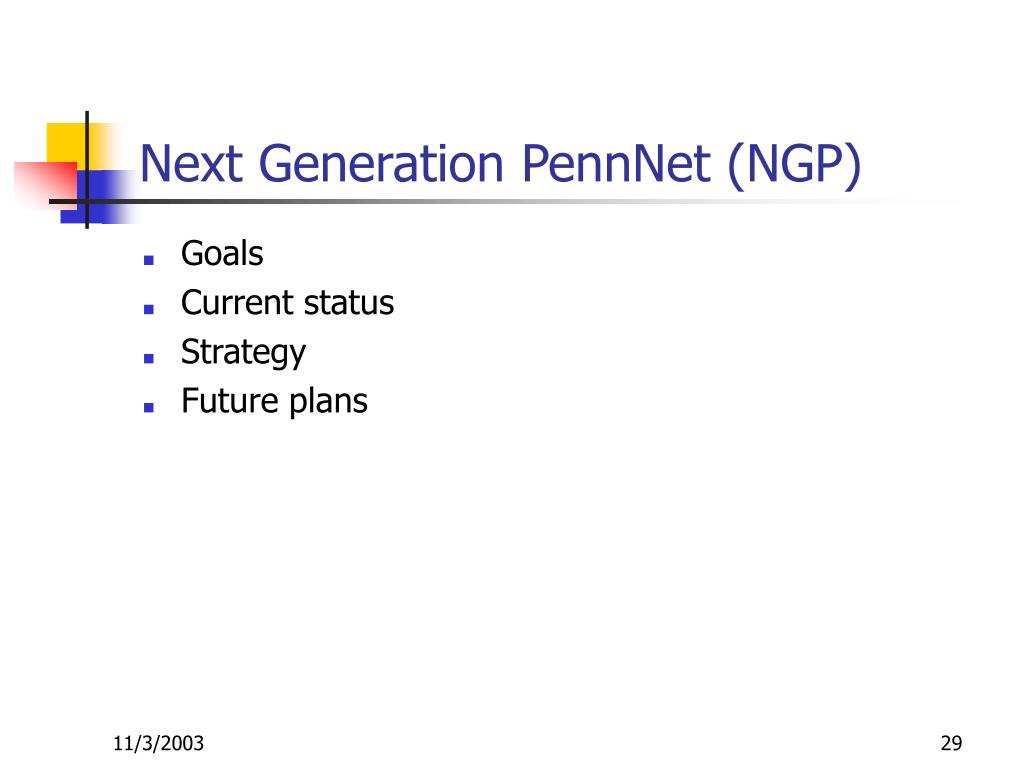 Next Generation PennNet (NGP)

- Goals
- Current status
- Strategy
- Future plans

11/3/2003

29